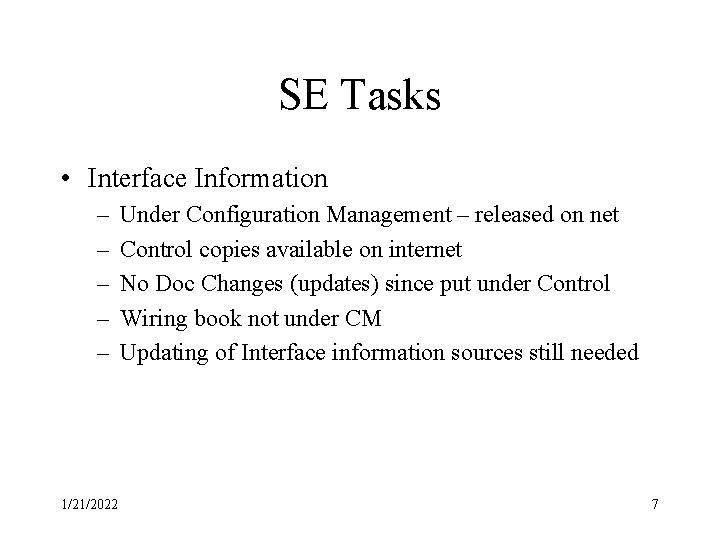 SE Tasks

• Interface Information
– Under Configuration Management – released on net
– Control copies available on internet
– No Doc Changes (updates) since put under Control
– Wiring book not under CM
– Updating of Interface information sources still needed

1/21/2022

7